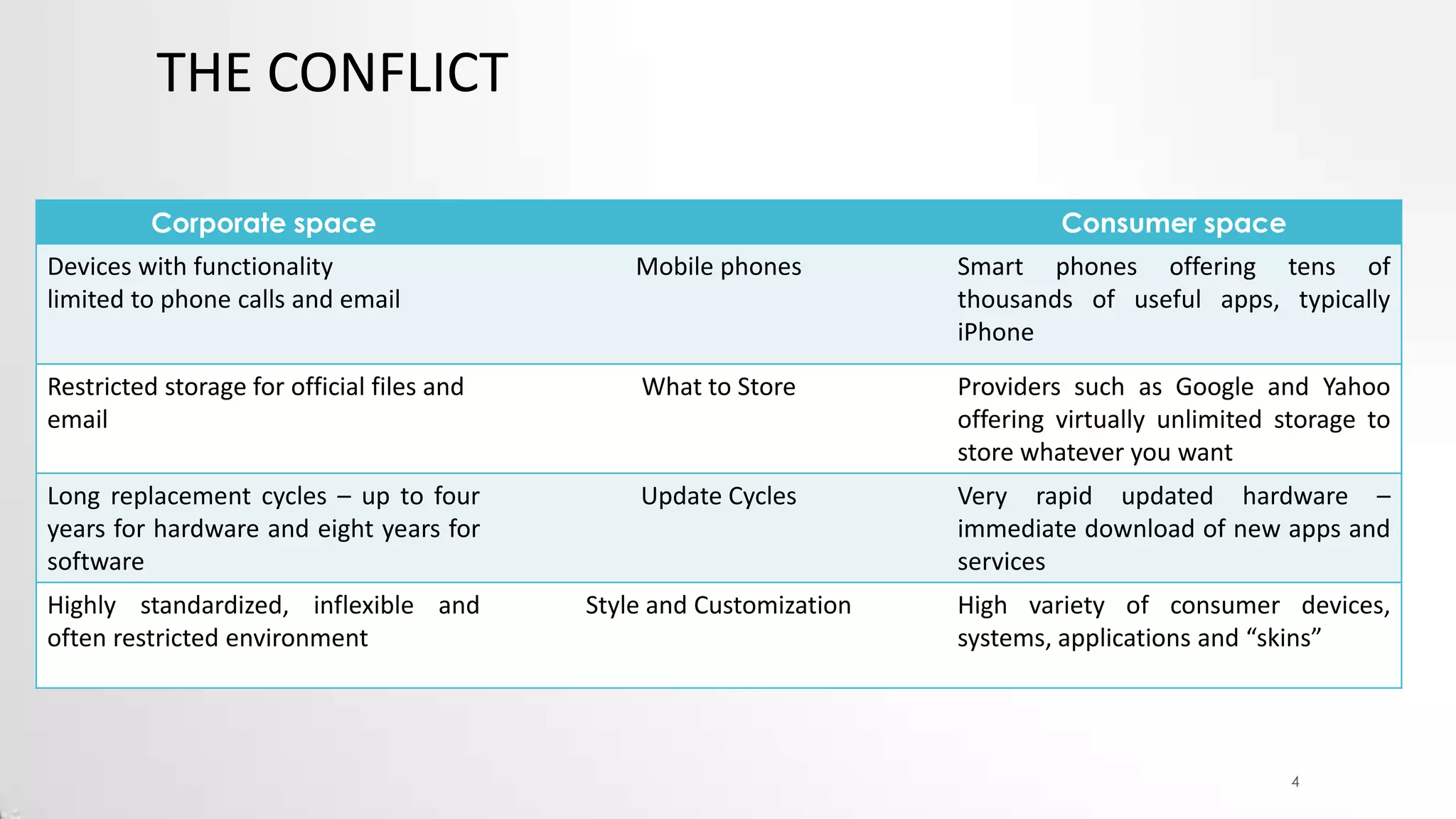 THE CONFLICT

| Corporate space | | Consumer space |
|---|---|---|
| Devices with functionality limited to phone calls and email | Mobile phones | Smart phones offering tens of thousands of useful apps, typically iPhone |
| Restricted storage for official files and email | What to Store | Providers such as Google and Yahoo offering virtually unlimited storage to store whatever you want |
| Long replacement cycles – up to four years for hardware and eight years for software | Update Cycles | Very rapid updated hardware – immediate download of new apps and services |
| Highly standardized, inflexible and often restricted environment | Style and Customization | High variety of consumer devices, systems, applications and “skins” |

4